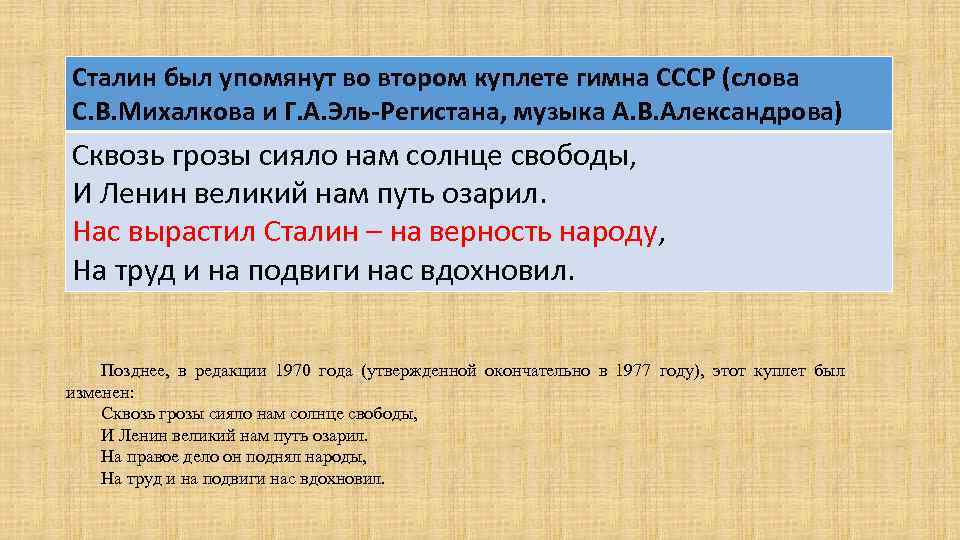 Сталин был упомянут во втором куплете гимна СССР (слова С.В.Михалкова и Г.А.Эль-Регистана, музыка А.В.Александрова)

Сквозь грозы сияло нам солнце свободы,
И Ленин великий нам путь озарил.
Нас вырастил Сталин – на верность народу,
На труд и на подвиги нас вдохновил.

Позднее, в редакции 1970 года (утвержденной окончательно в 1977 году), этот куплет был изменен:
Сквозь грозы сияло нам солнце свободы,
И Ленин великий нам путь озарил.
На правое дело он поднял народы,
На труд и на подвиги нас вдохновил.